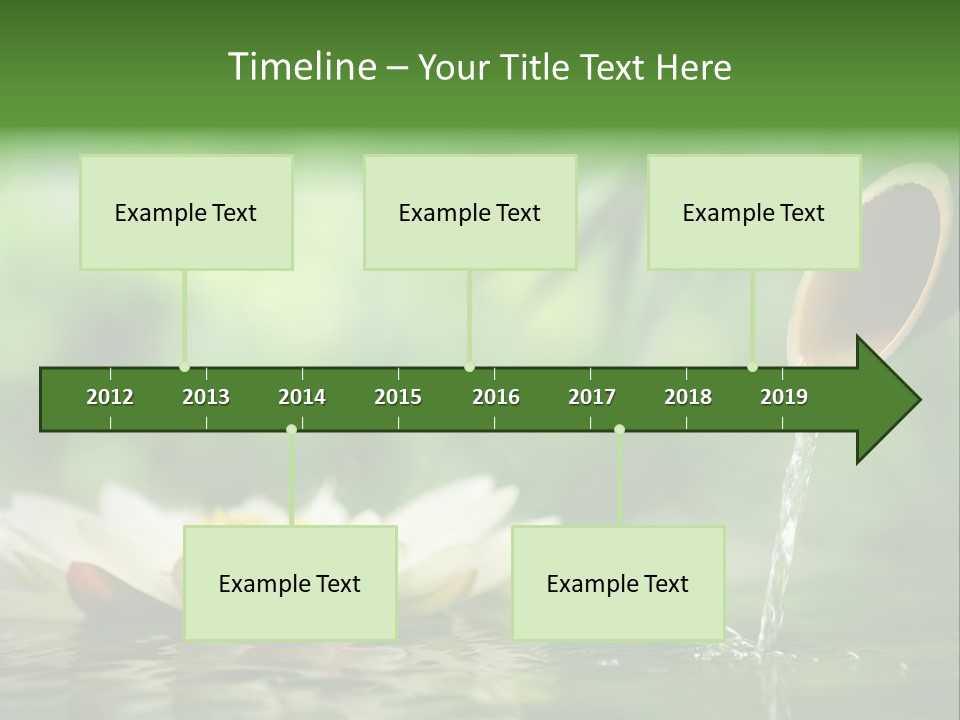 Timeline – Your Title Text Here

Example Text

Example Text

Example Text

2012 2013 2014 2015 2016 2017 2018 2019

Example Text

Example Text